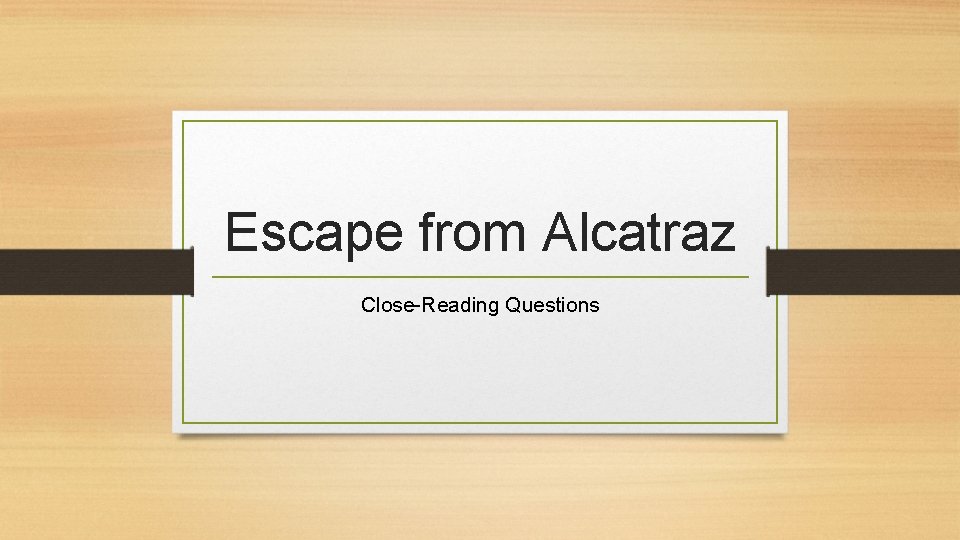 Escape from Alcatraz

Close-Reading Questions